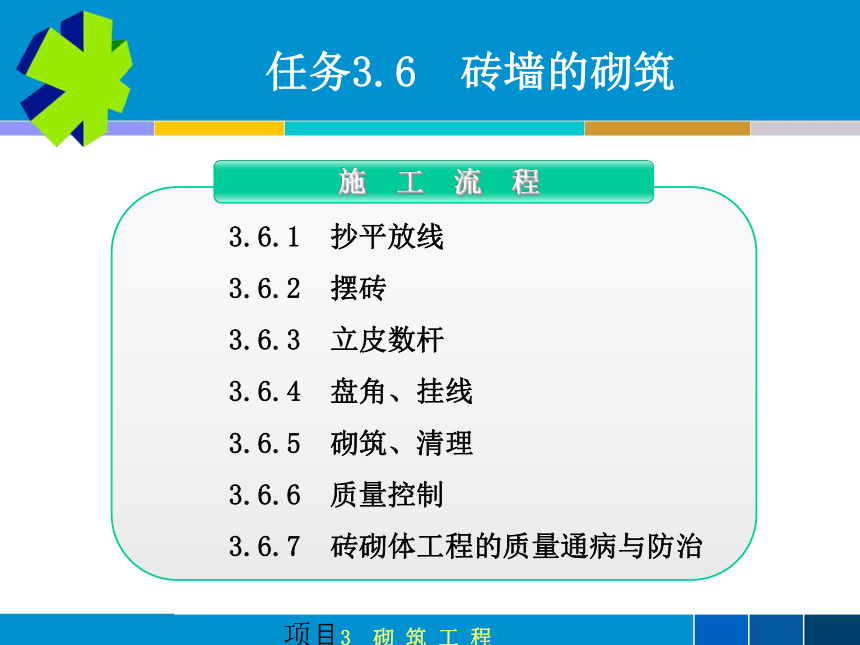 任务3.6　砖墙的砌筑

施　工　流　程

3.6.1　抄平放线

3.6.2　摆砖

3.6.3　立皮数杆

3.6.4　盘角、挂线

3.6.5　砌筑、清理

3.6.6　质量控制

3.6.7　砖砌体工程的质量通病与防治

项目3　砌 筑 工 程